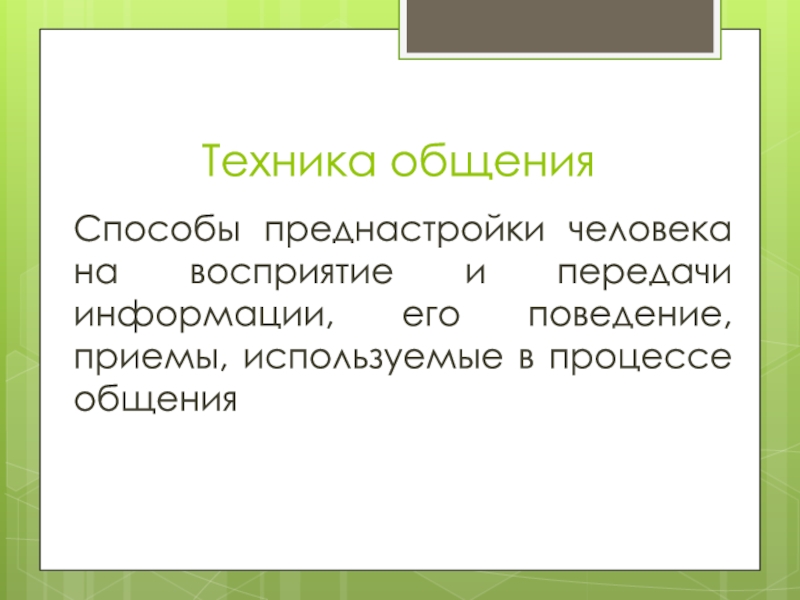 Техника общения

Способы преднастройки человека на восприятие и передачи информации, его поведение, приемы, используемые в процессе общения